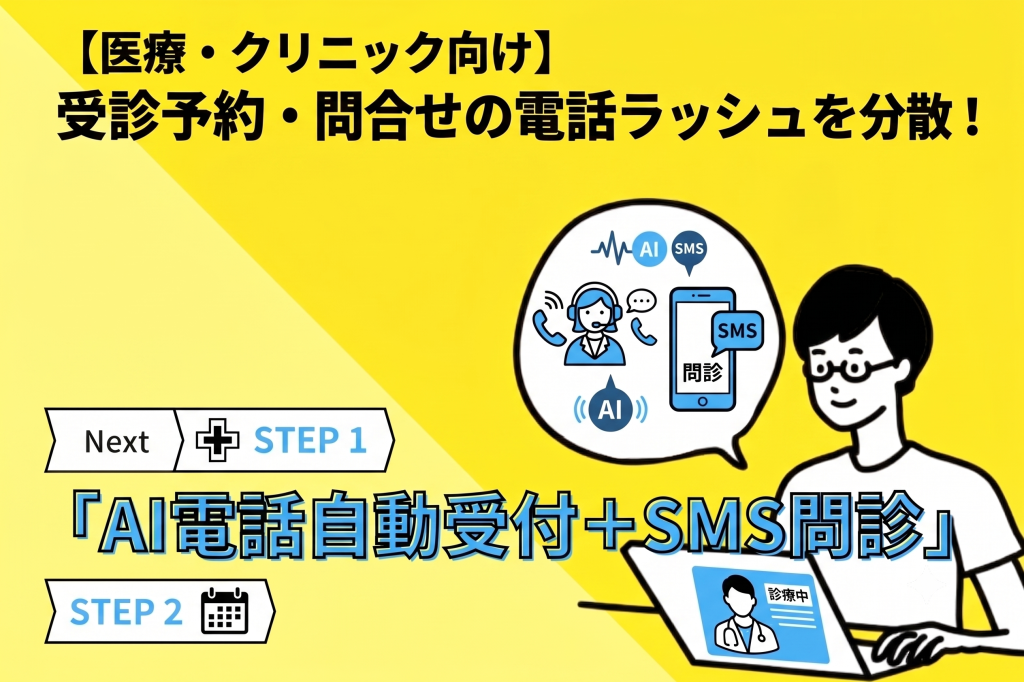 【医療・クリニック向け】
受診予約・問合せの電話ラッシュを分散！

AI
SMS
SMS
問診
AI

Next
STEP 1

「AI電話自動受付＋SMS問診」

STEP 2

診療中